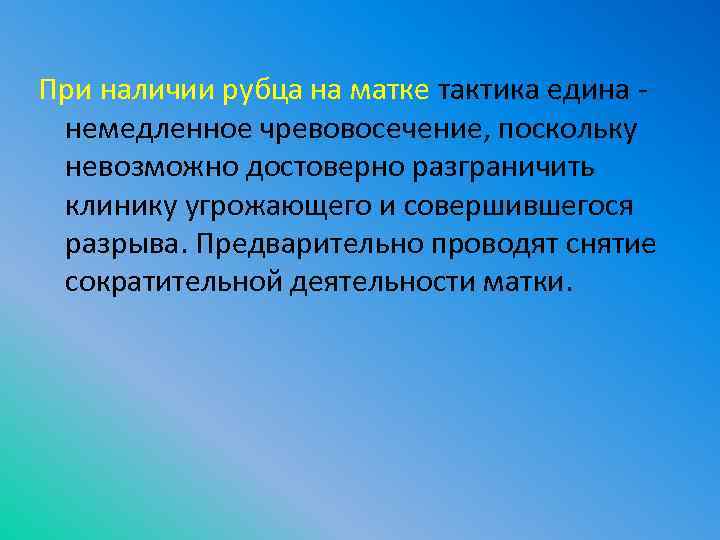 При наличии рубца на матке тактика едина - немедленное чревовосечение, поскольку невозможно достоверно разграничить клинику угрожающего и совершившегося разрыва. Предварительно проводят снятие сократительной деятельности матки.